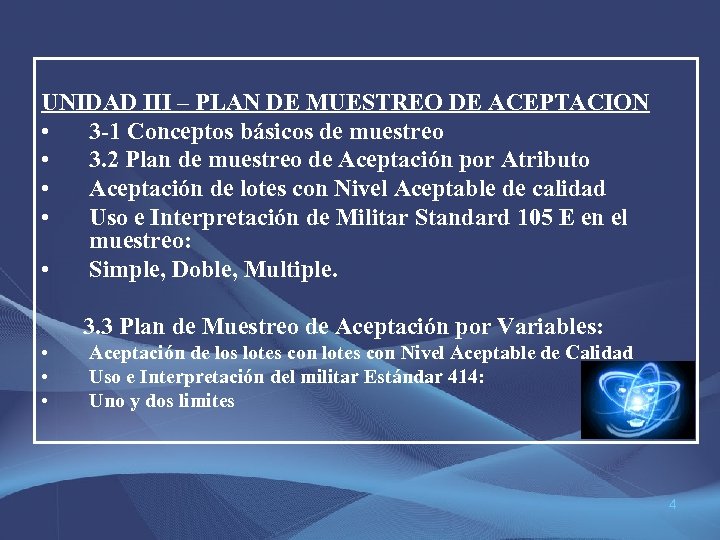 UNIDAD III – PLAN DE MUESTREO DE ACEPTACION

• 3-1 Conceptos básicos de muestreo
• 3.2 Plan de muestreo de Aceptación por Atributo
• Aceptación de lotes con Nivel Aceptable de calidad
• Uso e Interpretación de Militar Standard 105 E en el muestreo:
• Simple, Doble, Multiple.

3.3 Plan de Muestreo de Aceptación por Variables:
• Aceptación de los lotes con lotes con Nivel Aceptable de Calidad
• Uso e Interpretación del militar Estándar 414:
• Uno y dos limites

4